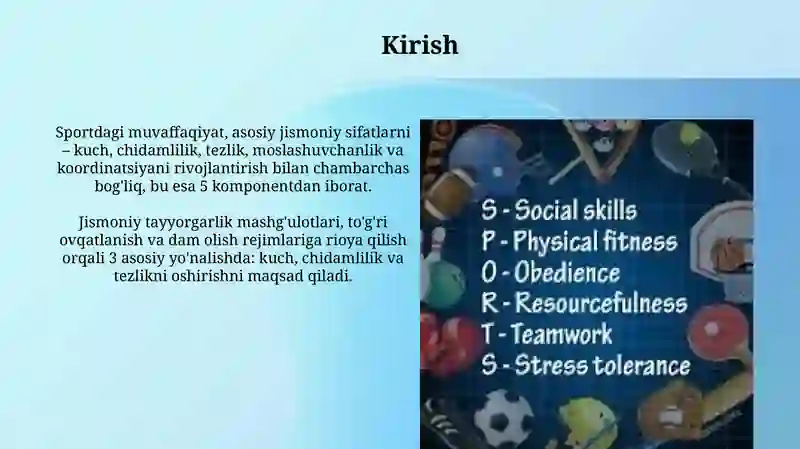 Kirish

Sportdagi muvaffaqiyat, asosiy jismoniy sifatlarni – kuch, chidamlilik, tezlik, moslashuvchanlik va koordinatsiyani rivojlantirish bilan chambarchas bog'liq, bu esa 5 komponentdan iborat.

Jismoniy tayyorgarlik mashg'ulotlari, to'g'ri ovqatlanish va dam olish rejimlariga rioya qilish orqali 3 asosiy yo'nalishda: kuch, chidamlilik va tezlikni oshirishni maqsad qiladi.

S - Social skills
P - Physical fitness
O - Obedience
R - Resourcefulness
T - Teamwork
S - Stress tolerance